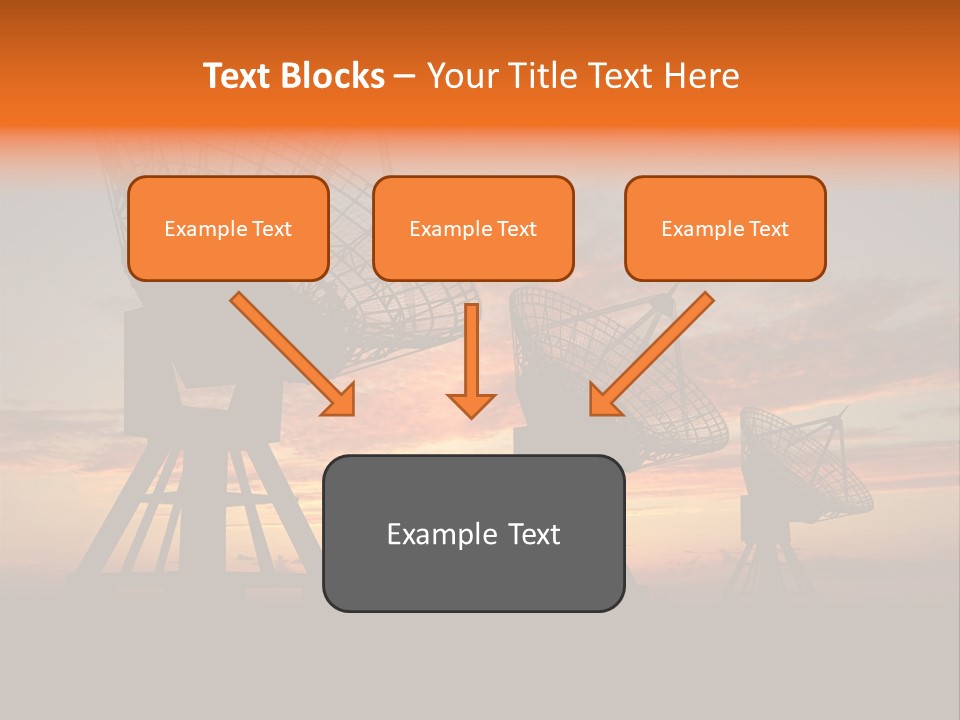 Text Blocks – Your Title Text Here

Example Text

Example Text

Example Text

Example Text